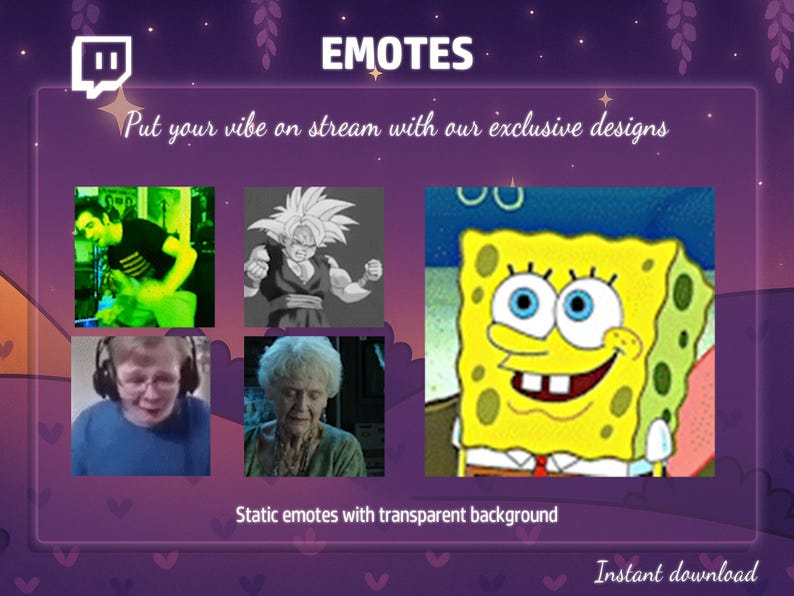 EMOTES

Put your vibe on stream with our exclusive designs

Static emotes with transparent background

Instant download